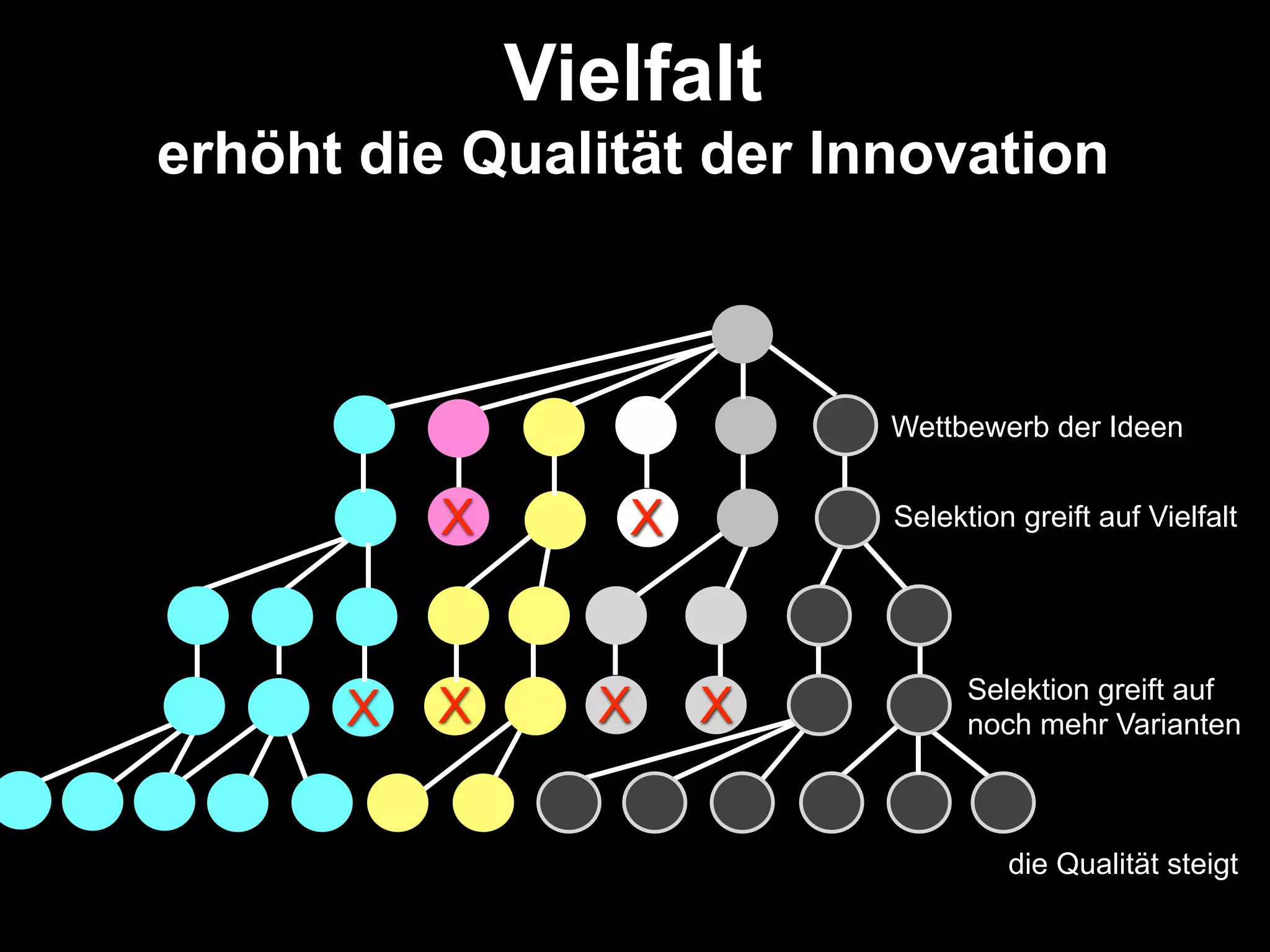 Vielfalt
erhöht die Qualität der Innovation

Wettbewerb der Ideen

X X

Selektion greift auf Vielfalt

X X X X

Selektion greift auf noch mehr Varianten

die Qualität steigt